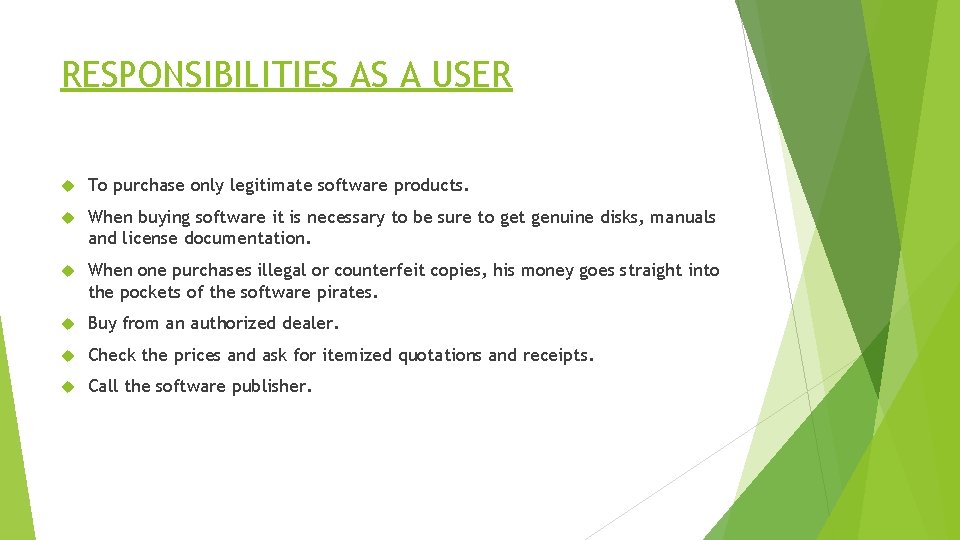 RESPONSIBILITIES AS A USER

To purchase only legitimate software products.

When buying software it is necessary to be sure to get genuine disks, manuals and license documentation.

When one purchases illegal or counterfeit copies, his money goes straight into the pockets of the software pirates.

Buy from an authorized dealer.

Check the prices and ask for itemized quotations and receipts.

Call the software publisher.